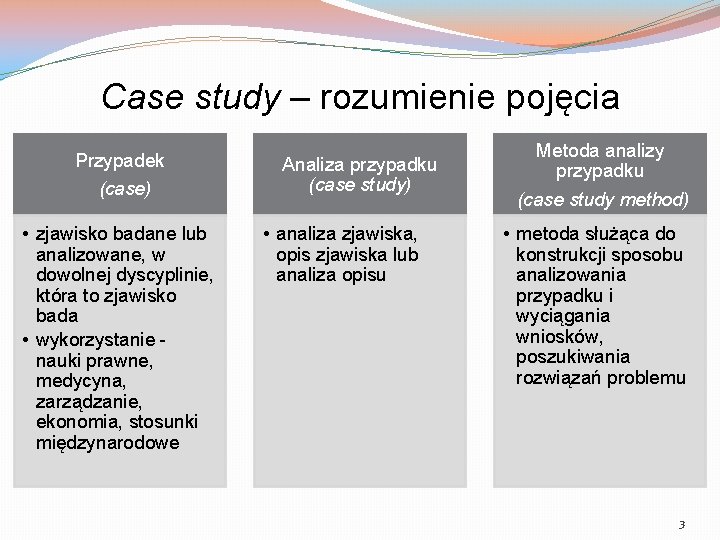 Case study – rozumienie pojęcia

Przypadek
(case)

• zjawisko badane lub analizowane, w dowolnej dyscyplinie, która to zjawisko bada
• wykorzystanie - nauki prawne, medycyna, zarządzanie, ekonomia, stosunki międzynarodowe

Analiza przypadku
(case study)

• analiza zjawiska, opis zjawiska lub analiza opisu

Metoda analizy przypadku
(case study method)

• metoda służąca do konstrukcji sposobu analizowania przypadku i wyciągania wniosków, poszukiwania rozwiązań problemu

3